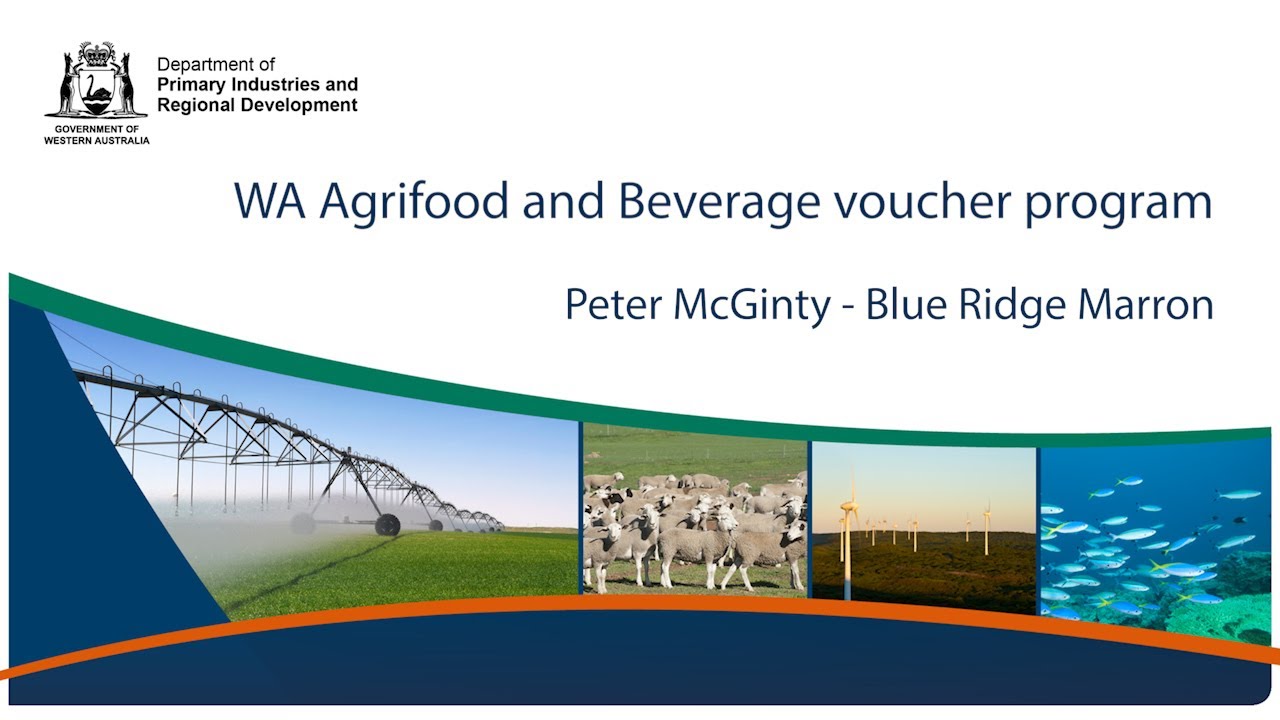 GOVERNMENT OF WESTERN AUSTRALIA

Department of
Primary Industries and Regional Development

WA Agrifood and Beverage voucher program

Peter McGinty - Blue Ridge Marron